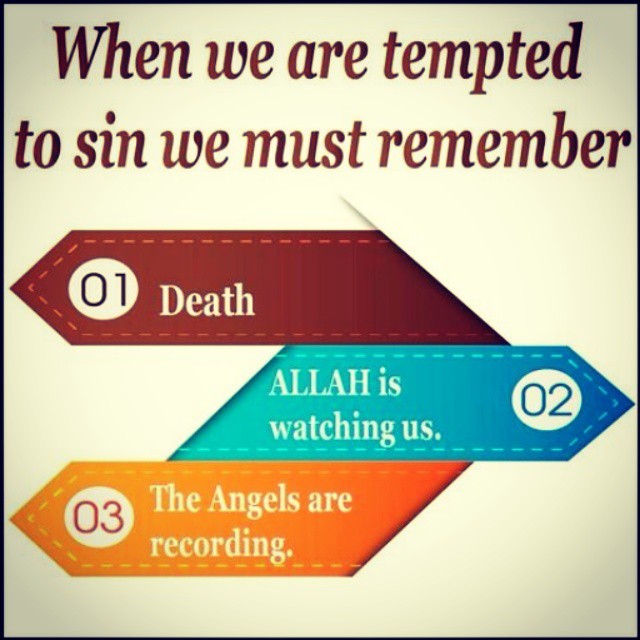 When we are tempted to sin we must remember

01 Death

ALLAH is watching us. 02

03 The Angels are recording.